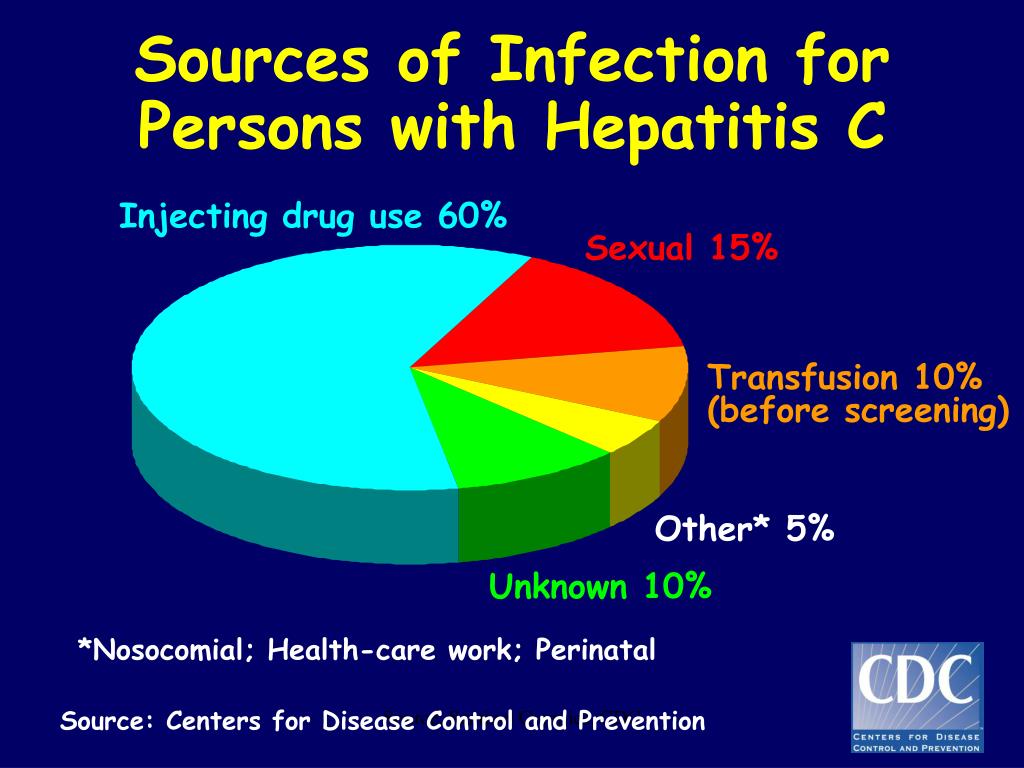 Sources of Infection for Persons with Hepatitis C

Injecting drug use 60%

Sexual 15%

Transfusion 10%
(before screening)

Other* 5%

Unknown 10%

*Nosocomial; Health-care work; Perinatal

Source: Centers for Disease Control and Prevention

CDC
CENTERS FOR DISEASE CONTROL AND PREVENTION